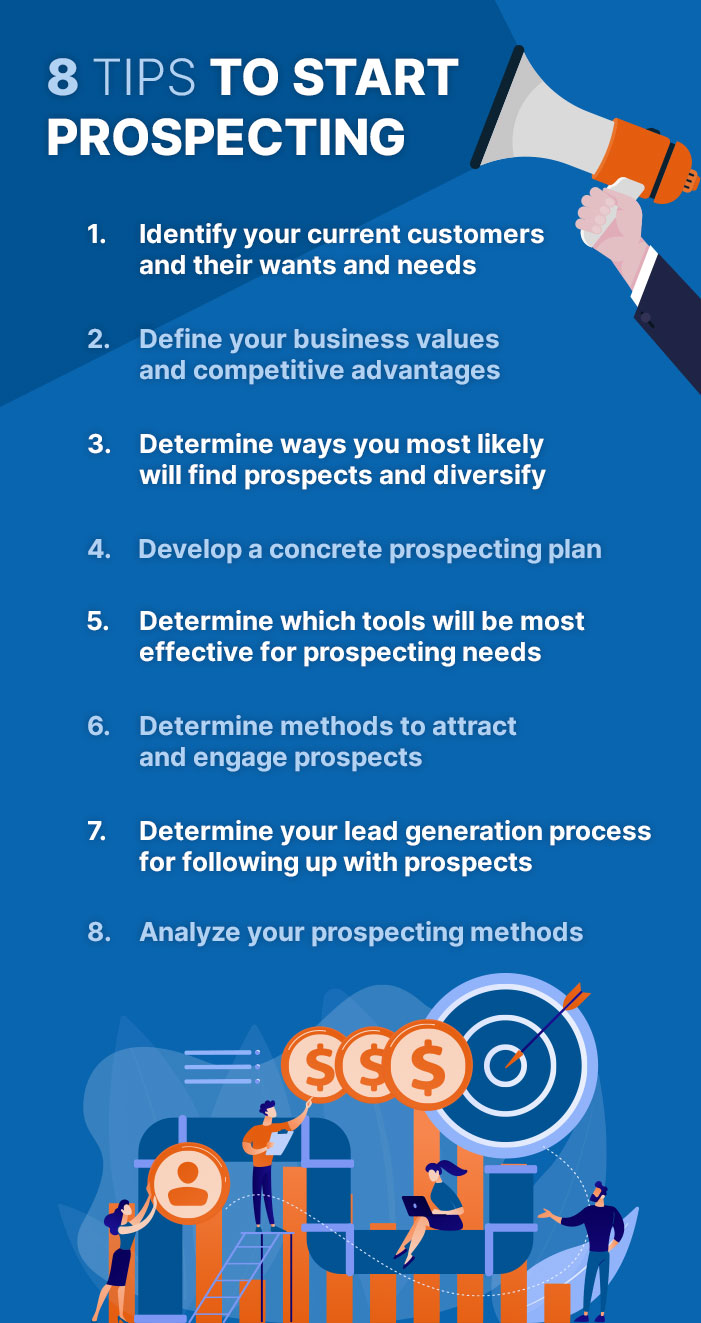 8 TIPS TO START PROSPECTING

1. Identify your current customers and their wants and needs

2. Define your business values and competitive advantages

3. Determine ways you most likely will find prospects and diversify

4. Develop a concrete prospecting plan

5. Determine which tools will be most effective for prospecting needs

6. Determine methods to attract and engage prospects

7. Determine your lead generation process for following up with prospects

8. Analyze your prospecting methods

$ $ $